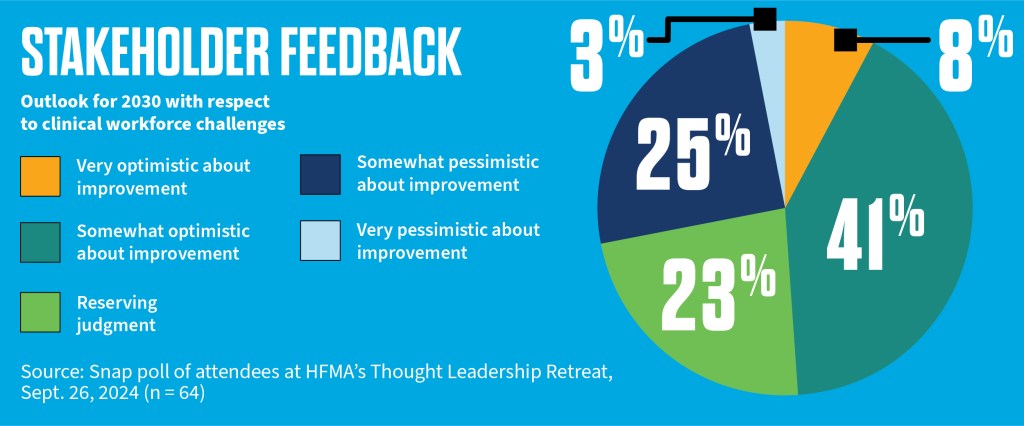 STAKEHOLDER FEEDBACK

Outlook for 2030 with respect to clinical workforce challenges

Very optimistic about improvement

Somewhat optimistic about improvement

Reserving judgment

Somewhat pessimistic about improvement

Very pessimistic about improvement

Source: Snap poll of attendees at HFMA's Thought Leadership Retreat, Sept. 26, 2024 (n = 64)

3%

8%

25%

41%

23%